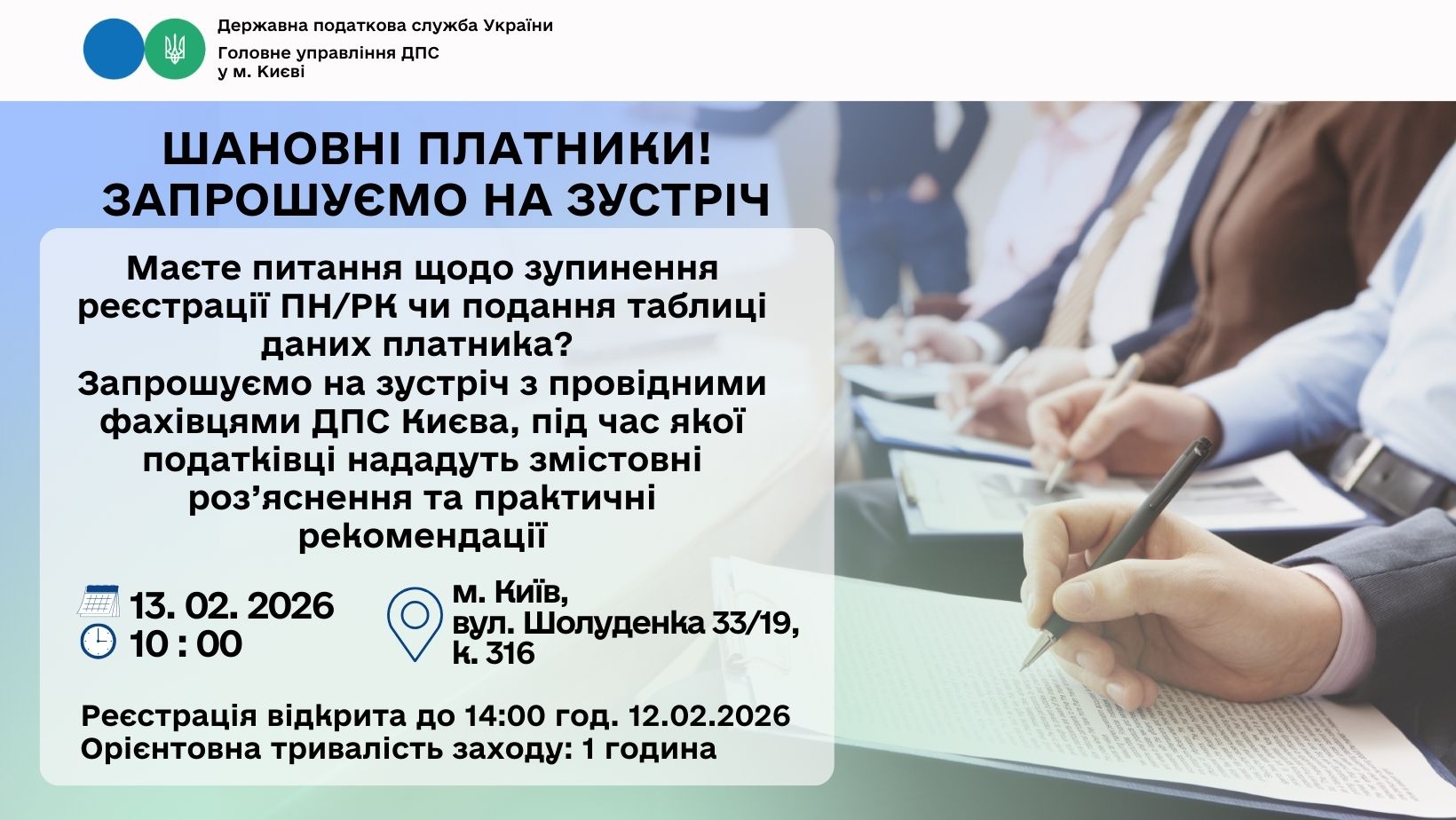 Державна податкова служба України
Головне управління ДПС у м. Києві

ШАНОВНІ ПЛАТНИКИ!
ЗАПРОШУЄМО НА ЗУСТРІЧ

Маєте питання щодо зупинення реєстрації ПН/РК чи подання таблиці даних платника?
Запрошуємо на зустріч з провідними фахівцями ДПС Києва, під час якої податківці нададуть змістовні роз’яснення та практичні рекомендації

13. 02. 2026
10 : 00

м. Київ,
вул. Шолуденка 33/19,
к. 316

Реєстрація відкрита до 14:00 год. 12.02.2026
Орієнтовна тривалість заходу: 1 година